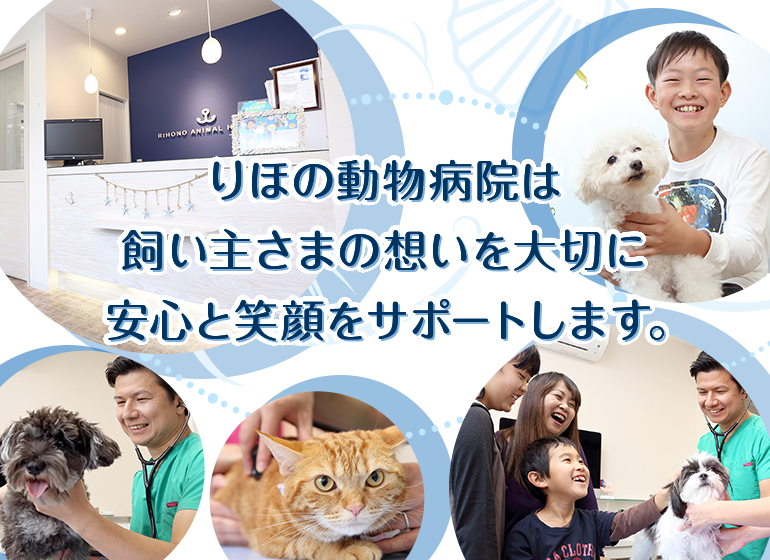 RIHONO ANIMAL H

りほの動物病院は
飼い主さまの想いを大切に
安心と笑顔をサポートします。